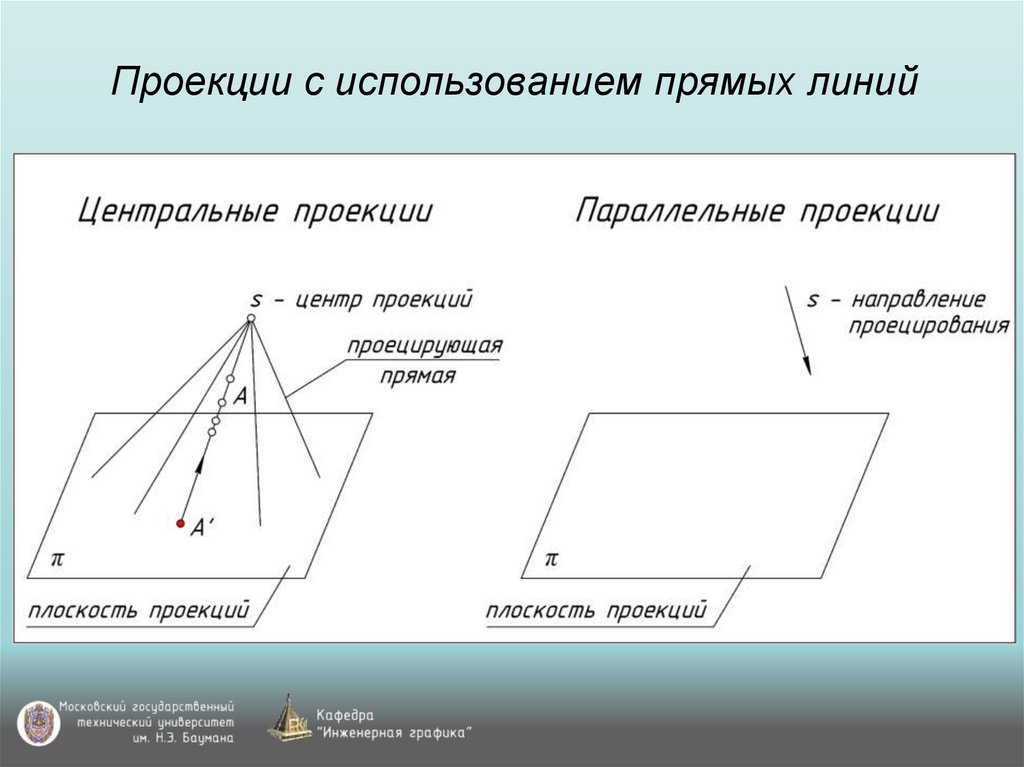 Проекции с использованием прямых линий

Центральные проекции

s – центр проекций

проецирующая прямая

A

A'

$\pi$

плоскость проекций

Параллельные проекции

s – направление проецирования

$\pi$

плоскость проекций

Московский государственный технический университет им. Н.Э. Баумана

Кафедра "Инженерная графика"